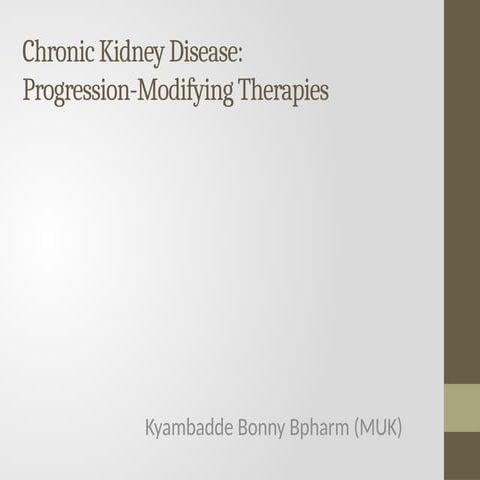 Chronic Kidney Disease: Progression-Modifying Therapies

Kyambadde Bonny Bpharm (MUK)